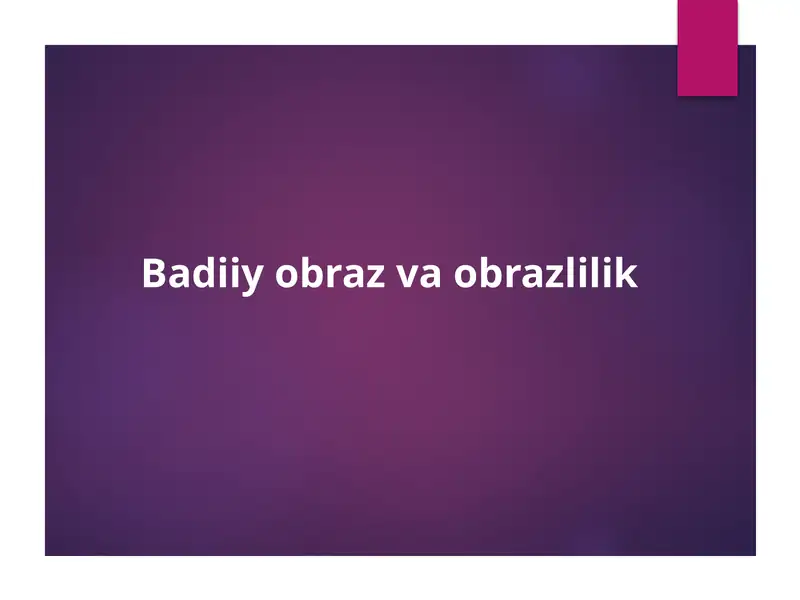 Badiiy obraz va obrazlilik